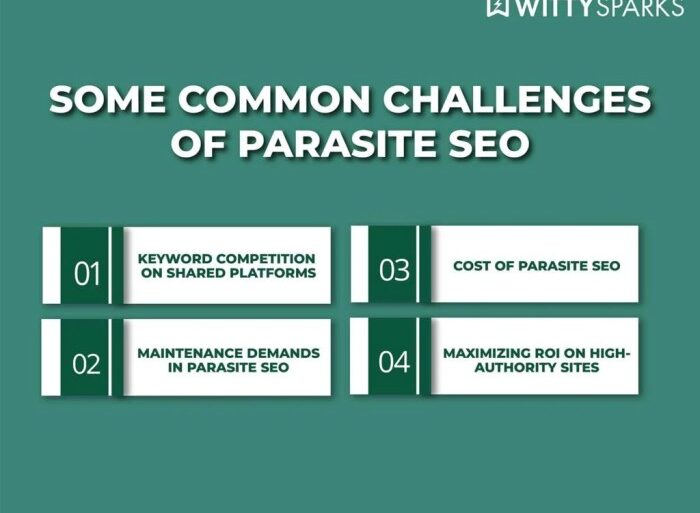 WITTYSPARKS

SOME COMMON CHALLENGES OF PARASITE SEO

01 KEYWORD COMPETITION ON SHARED PLATFORMS

02 MAINTENANCE DEMANDS IN PARASITE SEO

03 COST OF PARASITE SEO

04 MAXIMIZING ROI ON HIGH-AUTHORITY SITES